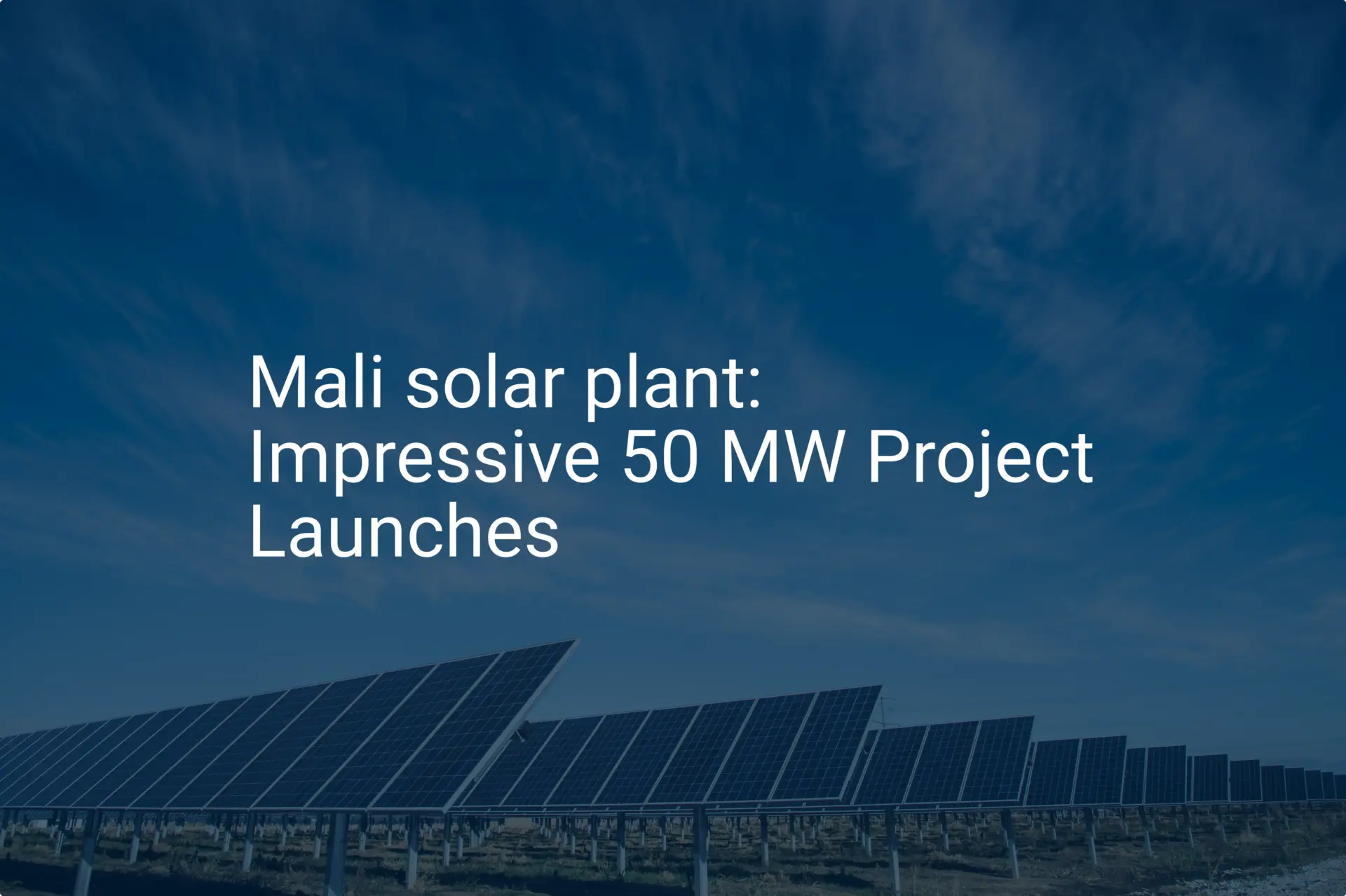 Mali solar plant: Impressive 50 MW Project Launches